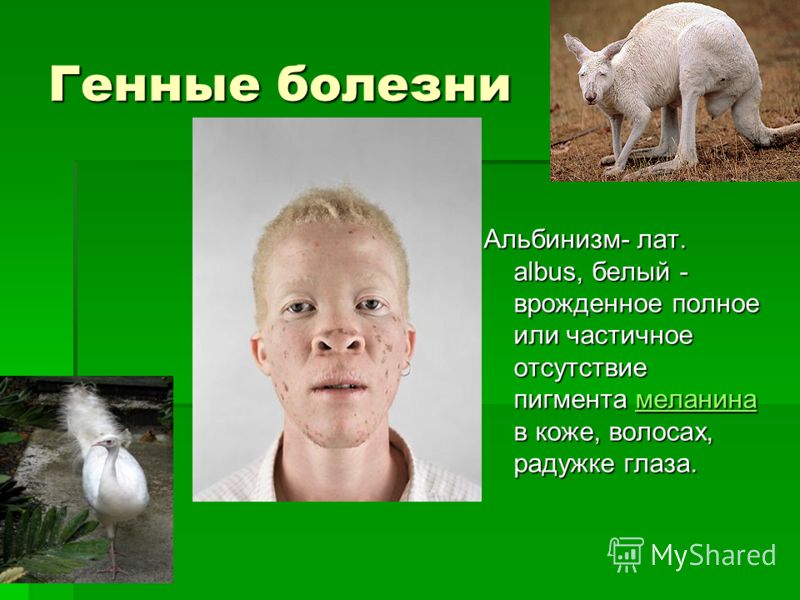 Генные болезни

Альбинизм- лат. albus, белый - врожденное полное или частичное отсутствие пигмента меланина в коже, волосах, радужке глаза.

MyShared